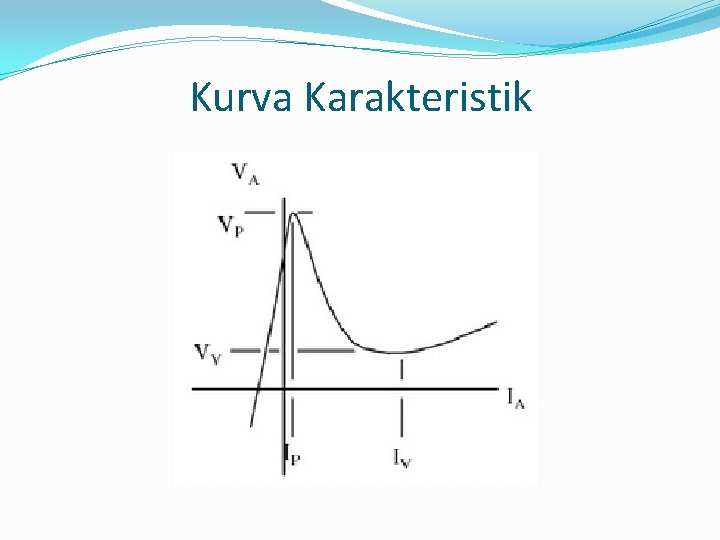 Kurva Karakteristik

$V_A$
$V_P$
$V_V$
$I_A$
$I_P$
$I_V$